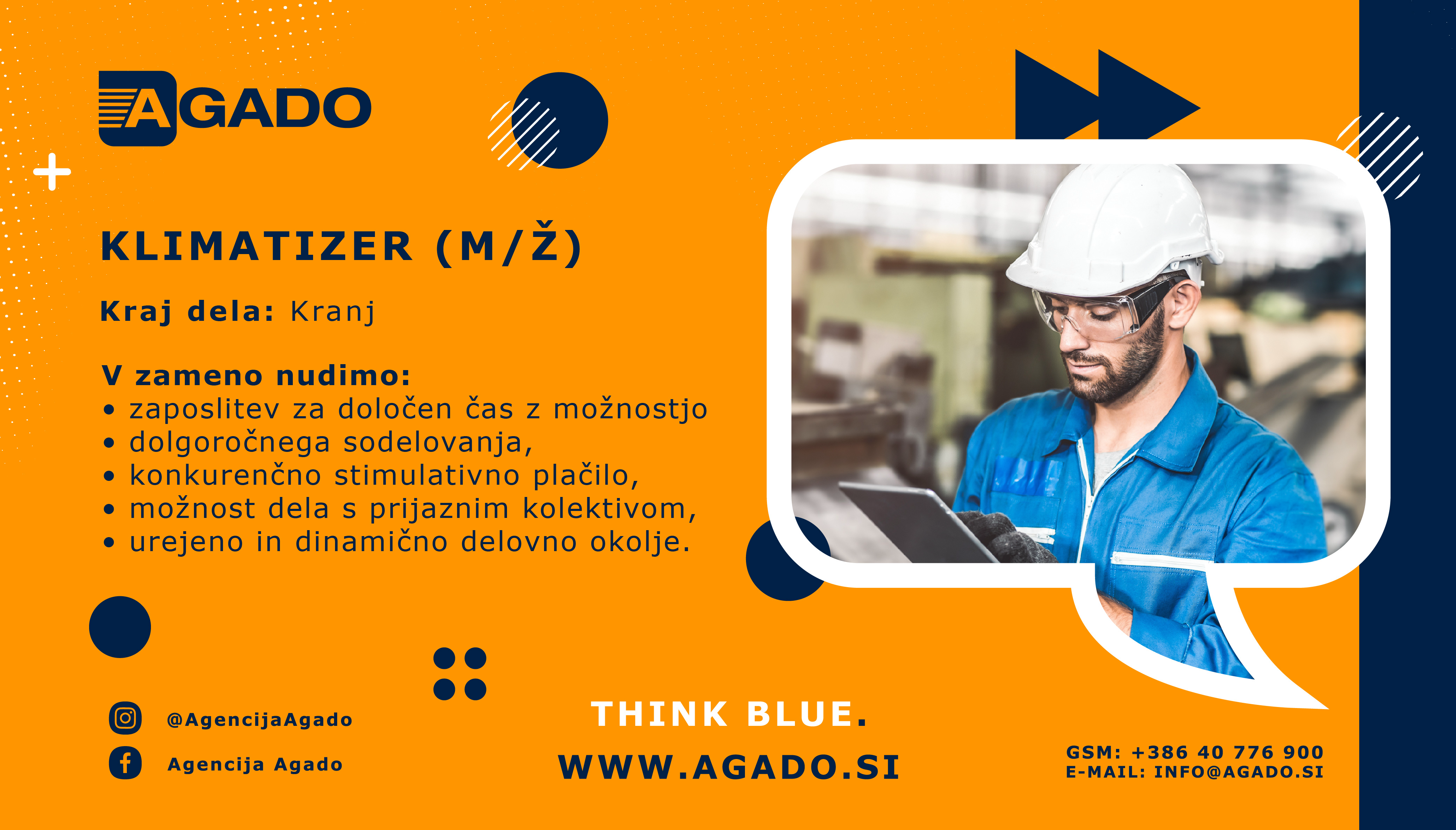 AGADO

KLIMATIZER (M/Ž)

Kraj dela: Kranj

V zameno nudimo:
• zaposlitev za določen čas z možnostjo
• dolgoročnega sodelovanja,
• konkurenčno stimulativno plačilo,
• možnost dela s prijaznim kolektivom,
• urejeno in dinamično delovno okolje.

@AgencijaAgado

Agencija Agado

THINK BLUE.

WWW.AGADO.SI

GSM: +386 40 776 900
E-MAIL: INFO@AGADO.SI